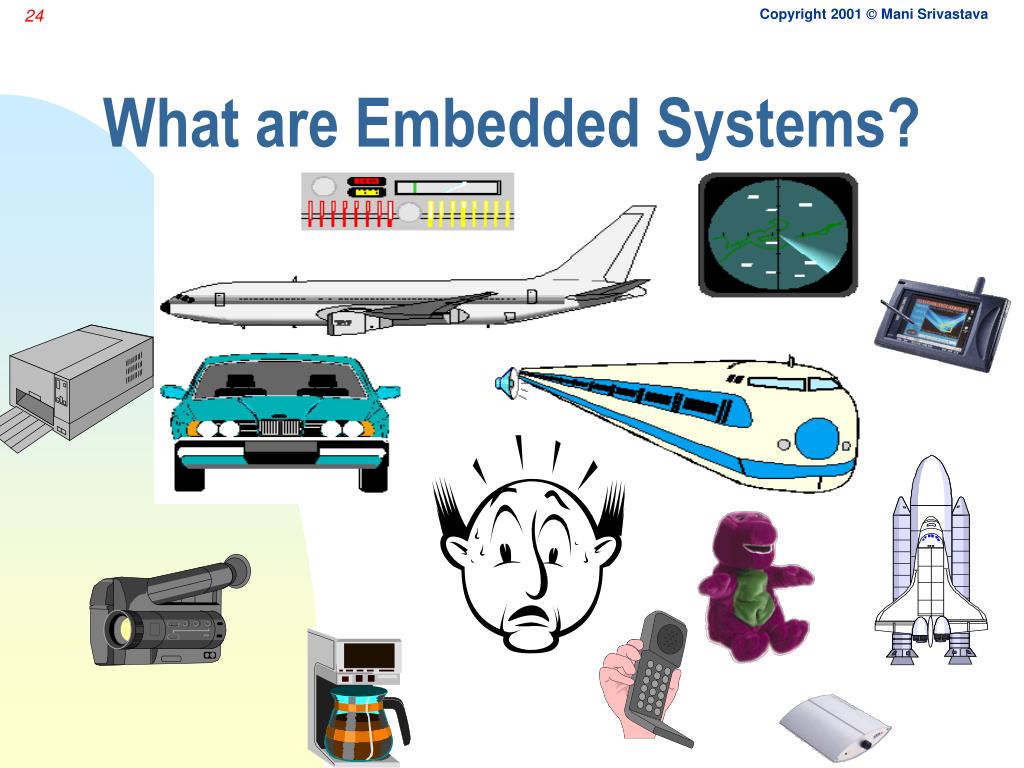 24

Copyright 2001 © Mani Srivastava

What are Embedded Systems?